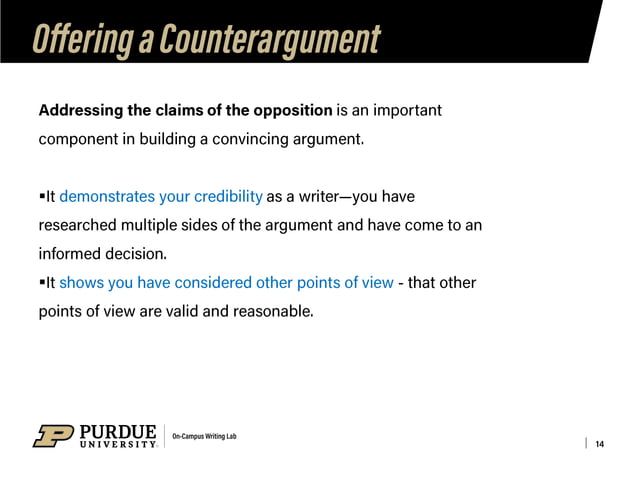 Offering a Counterargument

Addressing the claims of the opposition is an important component in building a convincing argument.

▪It demonstrates your credibility as a writer—you have researched multiple sides of the argument and have come to an informed decision.
▪It shows you have considered other points of view - that other points of view are valid and reasonable.

PURDUE UNIVERSITY. On-Campus Writing Lab

14